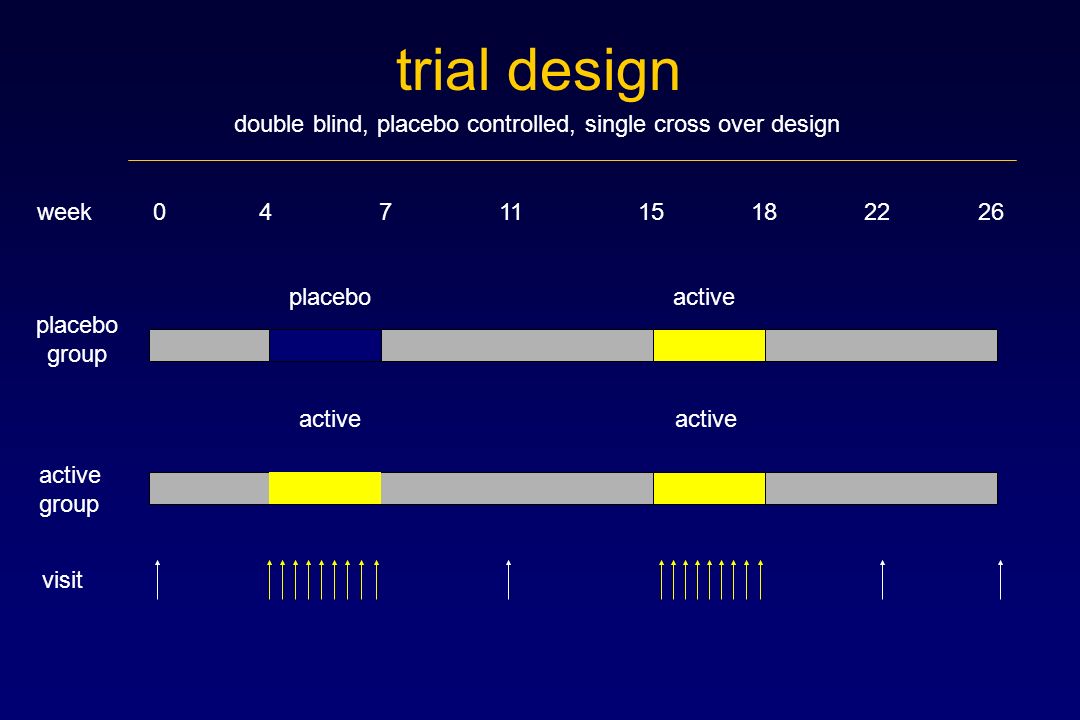 trial design

double blind, placebo controlled, single cross over design

week 0 4 7 11 15 18 22 26

placebo active

placebo group

active active

active group

visit